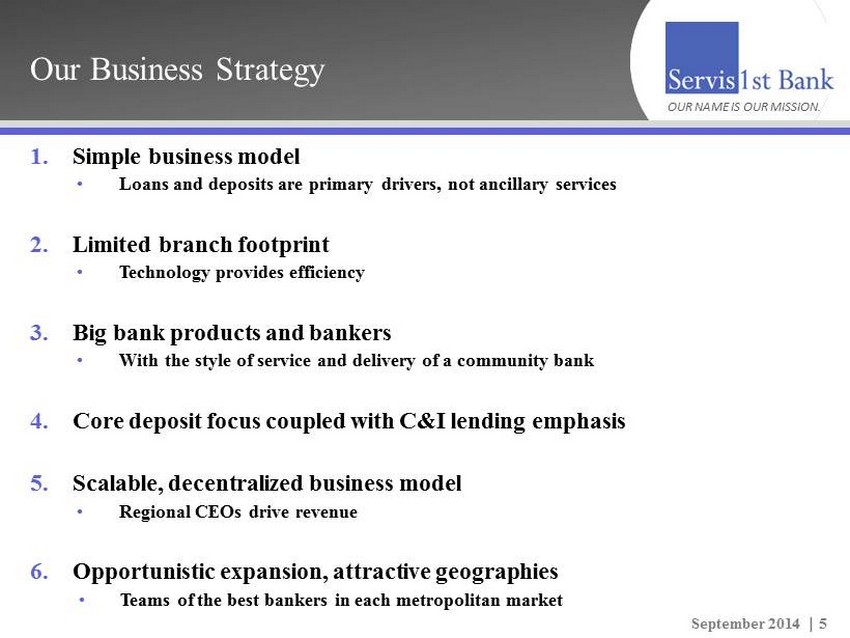 Our Business Strategy

Servis1st Bank
OUR NAME IS OUR MISSION.

1. Simple business model
• Loans and deposits are primary drivers, not ancillary services

2. Limited branch footprint
• Technology provides efficiency

3. Big bank products and bankers
• With the style of service and delivery of a community bank

4. Core deposit focus coupled with C&I lending emphasis

5. Scalable, decentralized business model
• Regional CEOs drive revenue

6. Opportunistic expansion, attractive geographies
• Teams of the best bankers in each metropolitan market

September 2014 | 5